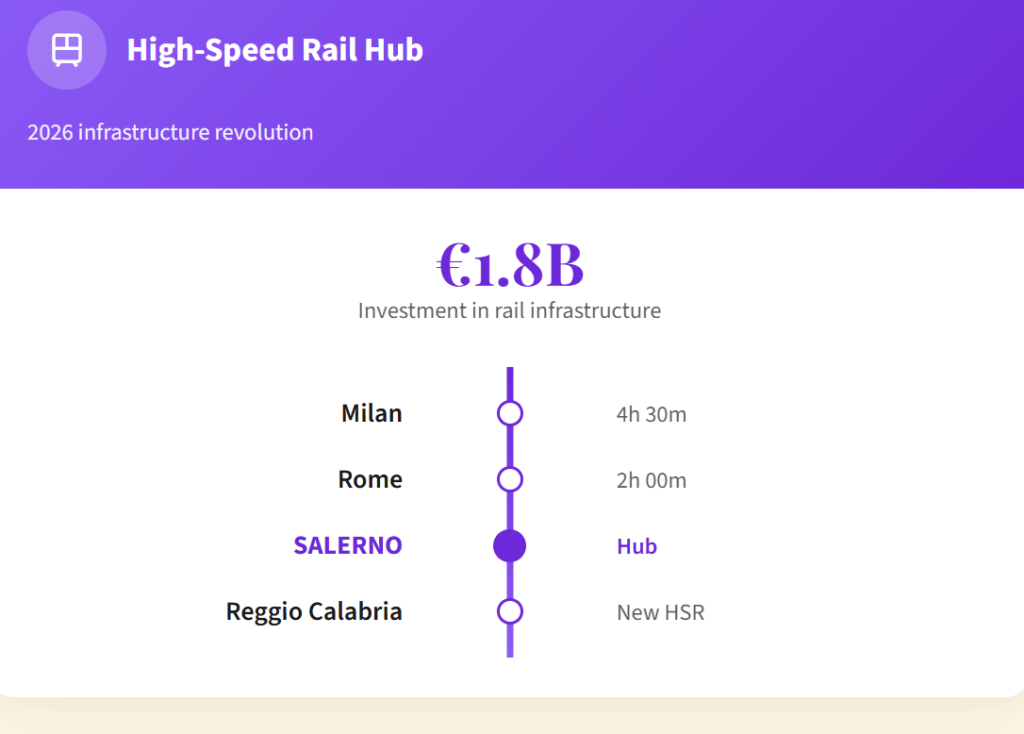 High-Speed Rail Hub

2026 infrastructure revolution

€1.8B
Investment in rail infrastructure

Milan 4h 30m
Rome 2h 00m
SALERNO Hub
Reggio Calabria New HSR